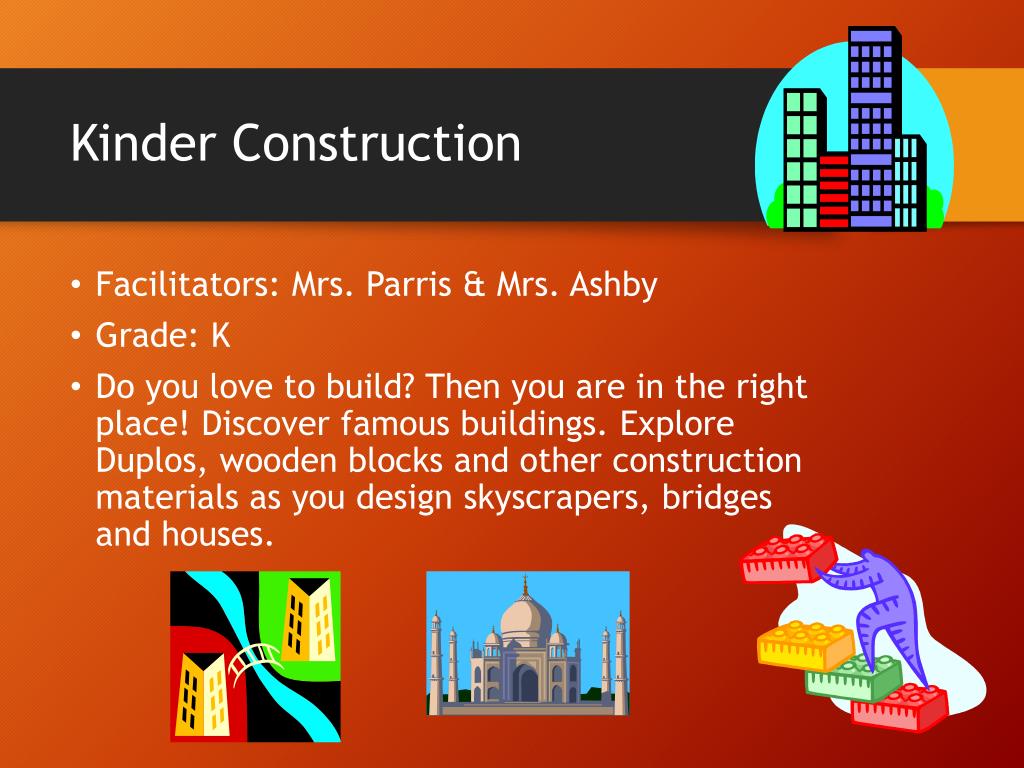 Kinder Construction

• Facilitators: Mrs. Parris & Mrs. Ashby
• Grade: K
• Do you love to build? Then you are in the right place! Discover famous buildings. Explore Duplos, wooden blocks and other construction materials as you design skyscrapers, bridges and houses.